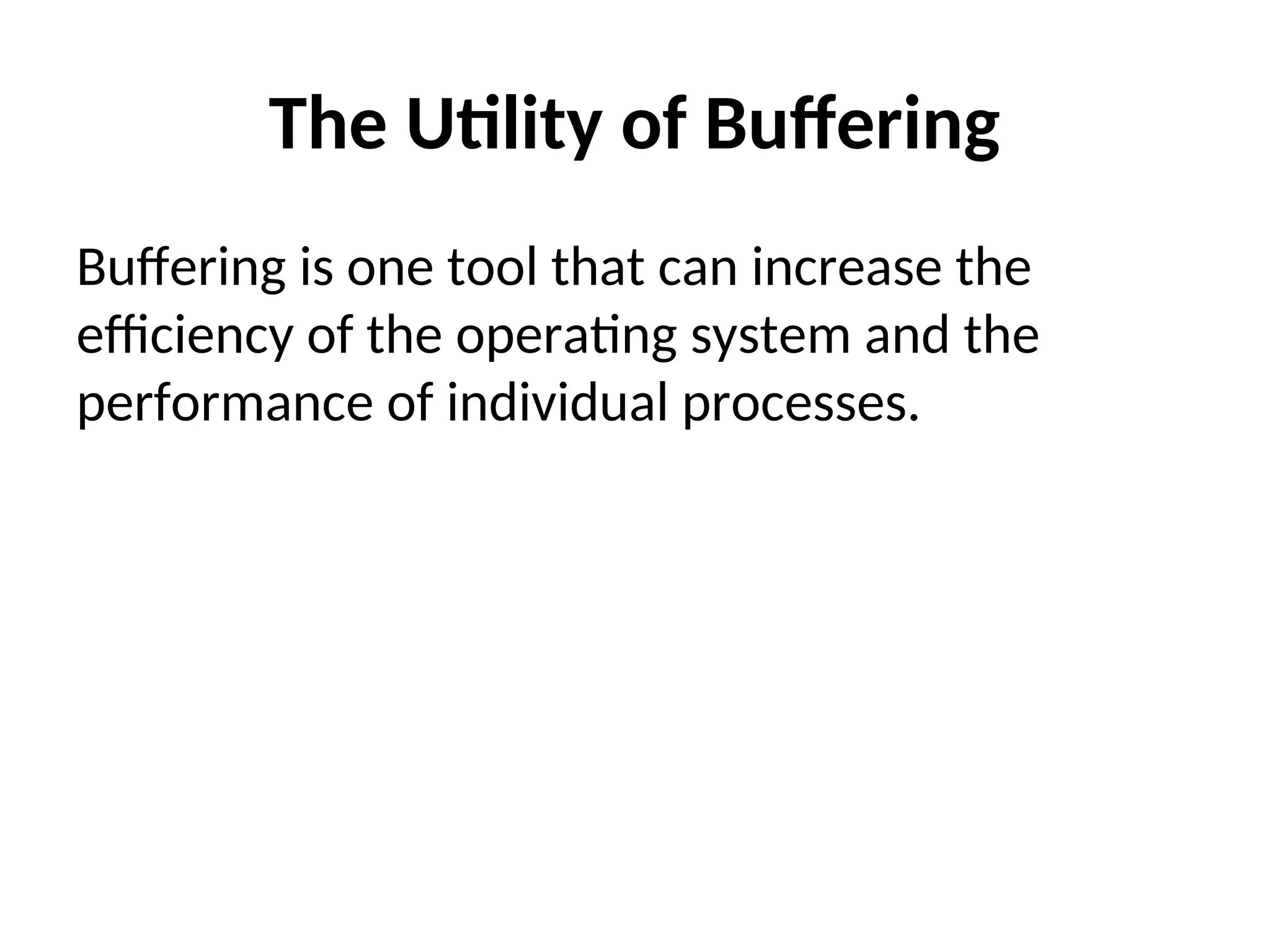 The Utility of Buffering

Buffering is one tool that can increase the efficiency of the operating system and the performance of individual processes.